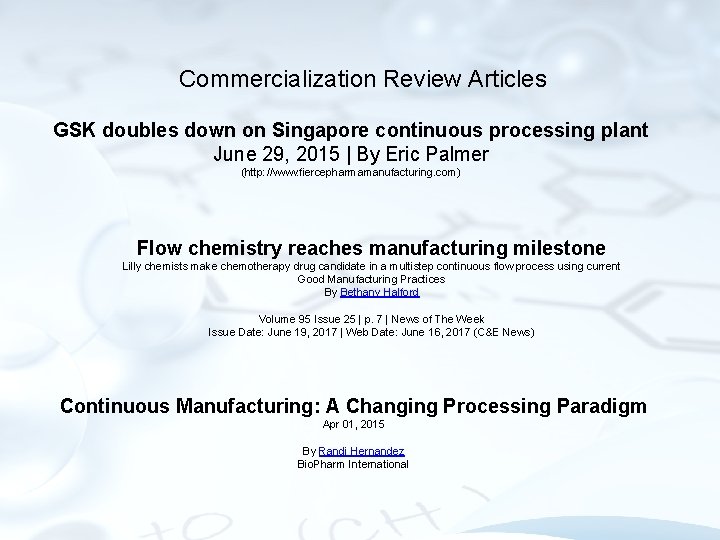 Commercialization Review Articles

GSK doubles down on Singapore continuous processing plant
June 29, 2015 | By Eric Palmer
(http://www.fiercepharmamanufacturing.com)

Flow chemistry reaches manufacturing milestone
Lilly chemists make chemotherapy drug candidate in a multistep continuous flow process using current Good Manufacturing Practices
By Bethany Halford

Volume 95 Issue 25 | p. 7 | News of The Week
Issue Date: June 19, 2017 | Web Date: June 16, 2017 (C&E News)

Continuous Manufacturing: A Changing Processing Paradigm
Apr 01, 2015

By Randi Hernandez
BioPharm International